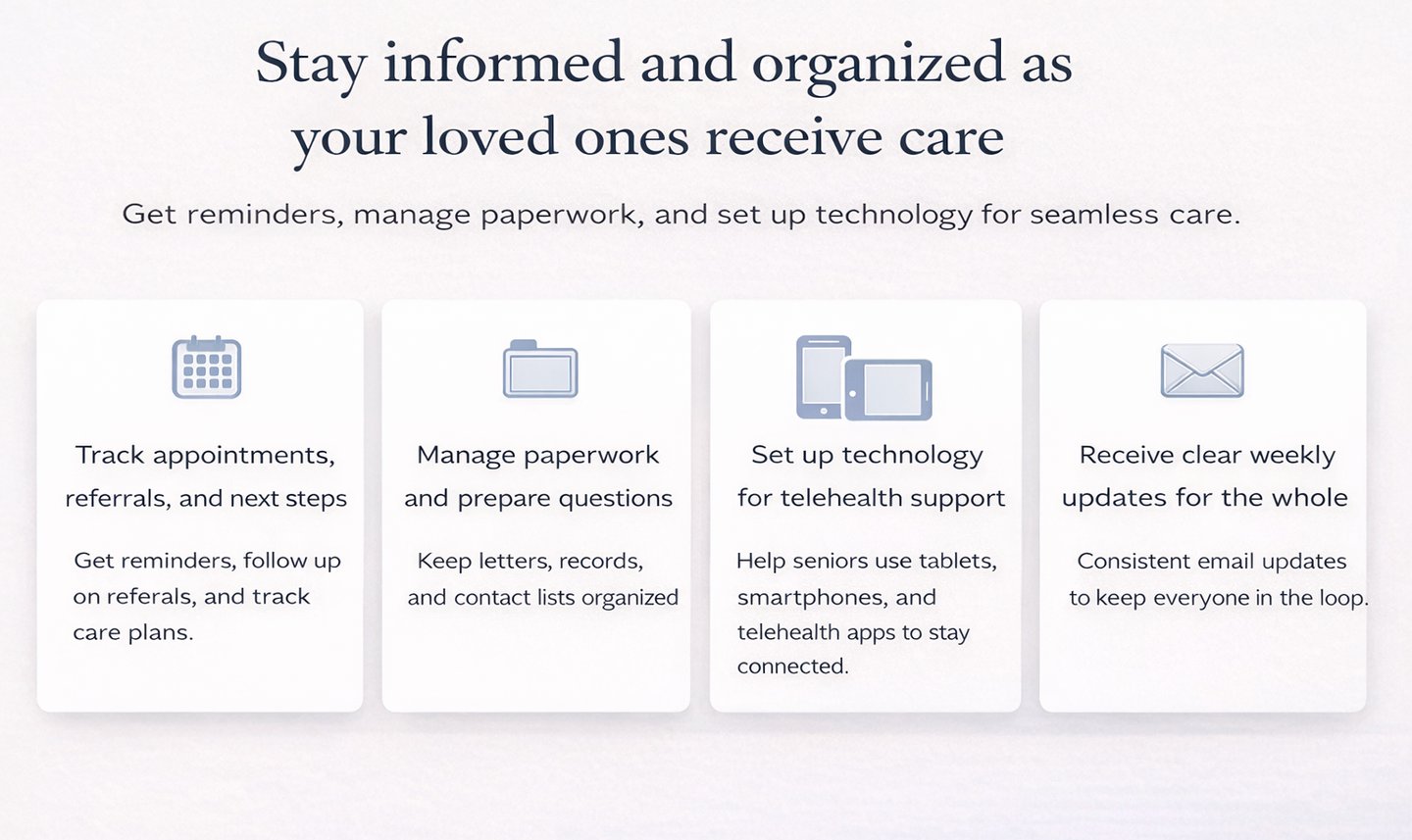 Stay informed and organized as your loved ones receive care

Get reminders, manage paperwork, and set up technology for seamless care.

Track appointments, referrals, and next steps

Get reminders, follow up on referals, and track care plans.

Manage paperwork and prepare questions

Keep letters, records, and contact lists organized

Set up technology for telehealth support

Help seniors use tablets, smartphones, and telehealth apps to stay connected.

Receive clear weekly updates for the whole

Consistent email updates to keep everyone in the loop.